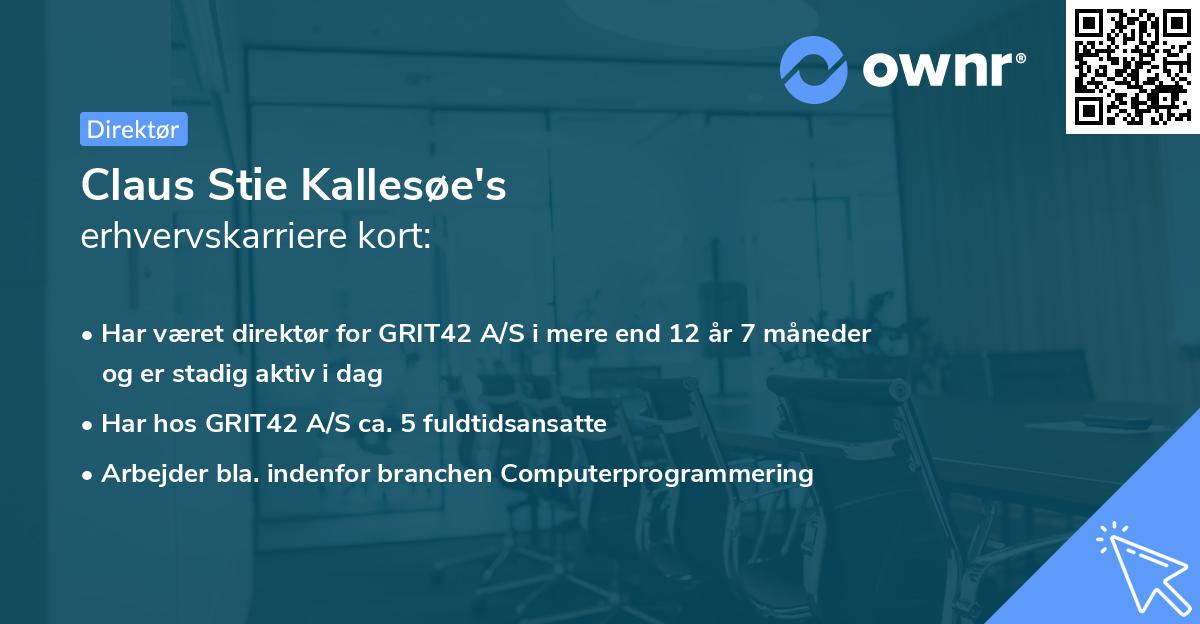 ownr®

Direktør

Claus Stie Kallesøe's
erhvervskarriere kort:

• Har været direktør for GRIT42 A/S i mere end 12 år 7 måneder og er stadig aktiv i dag

• Har hos GRIT42 A/S ca. 5 fuldtidsansatte

• Arbejder bla. indenfor branchen Computerprogrammering